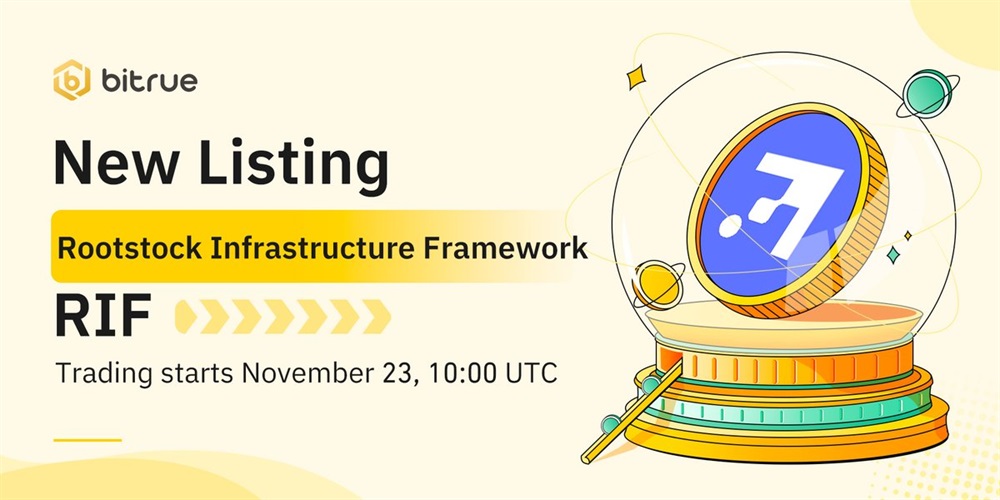 bitrue

New Listing

Rootstock Infrastructure Framework

RIF

Trading starts November 23, 10:00 UTC